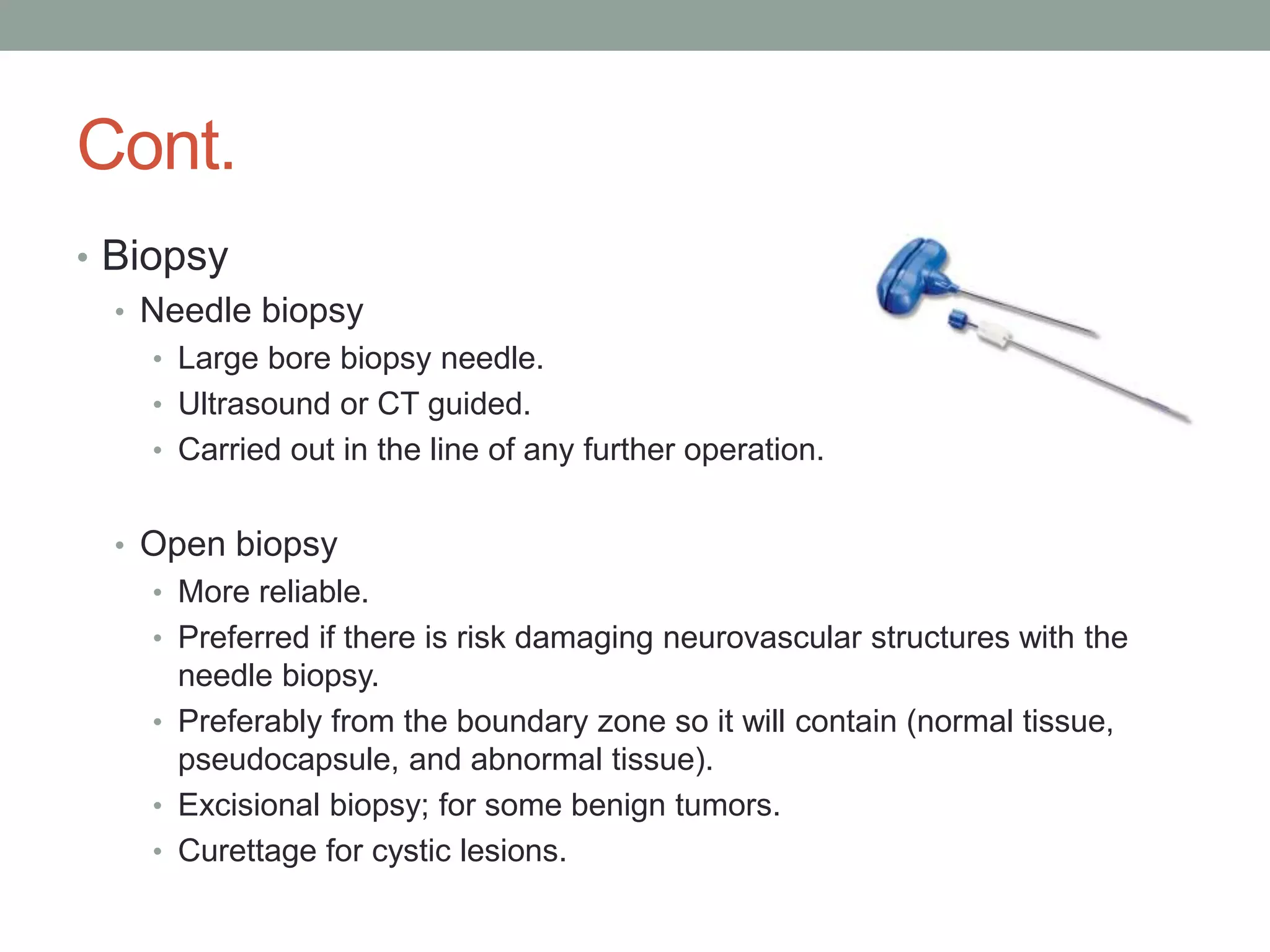 Cont.

• Biopsy
 • Needle biopsy
  • Large bore biopsy needle.
  • Ultrasound or CT guided.
  • Carried out in the line of any further operation.

 • Open biopsy
  • More reliable.
  • Preferred if there is risk damaging neurovascular structures with the needle biopsy.
  • Preferably from the boundary zone so it will contain (normal tissue, pseudocapsule, and abnormal tissue).
  • Excisional biopsy; for some benign tumors.
  • Curettage for cystic lesions.